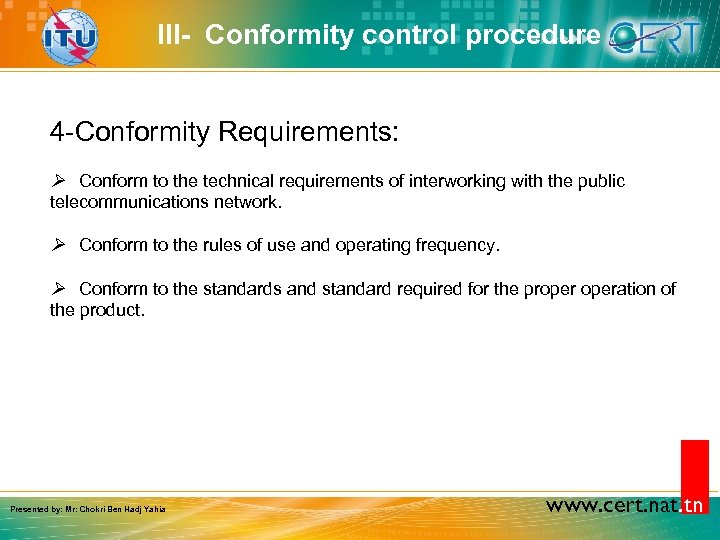 ITU

III- Conformity control procedure

CERT

4-Conformity Requirements:

➢ Conform to the technical requirements of interworking with the public telecommunications network.

➢ Conform to the rules of use and operating frequency.

➢ Conform to the standards and standard required for the proper operation of the product.

Presented by: Mr: Chokri Ben Hadj Yahia

www.cert.nat.tn